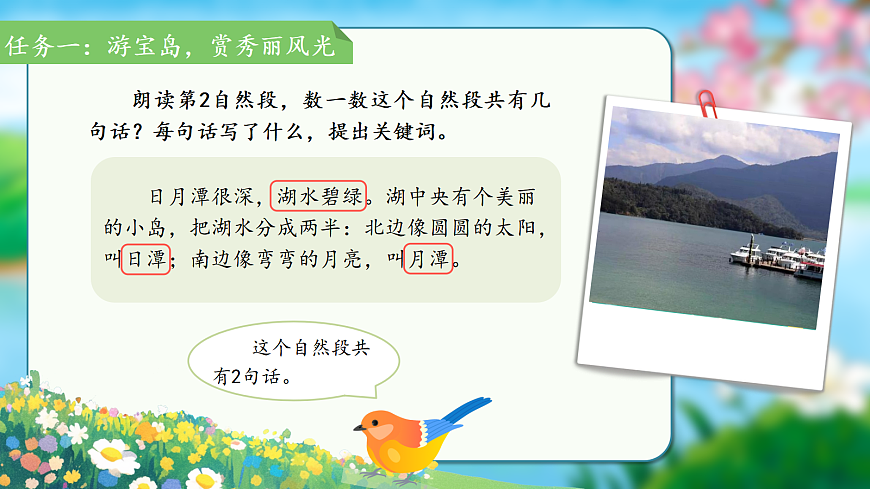 任务一：游宝岛，赏秀丽风光

朗读第2自然段，数一数这个自然段共有几句话？每句话写了什么，提出关键词。

日月潭很深，湖水碧绿。湖中央有个美丽的小岛，把湖水分成两半：北边像圆圆的太阳，叫日潭；南边像弯弯的月亮，叫月潭。

这个自然段共有2句话。